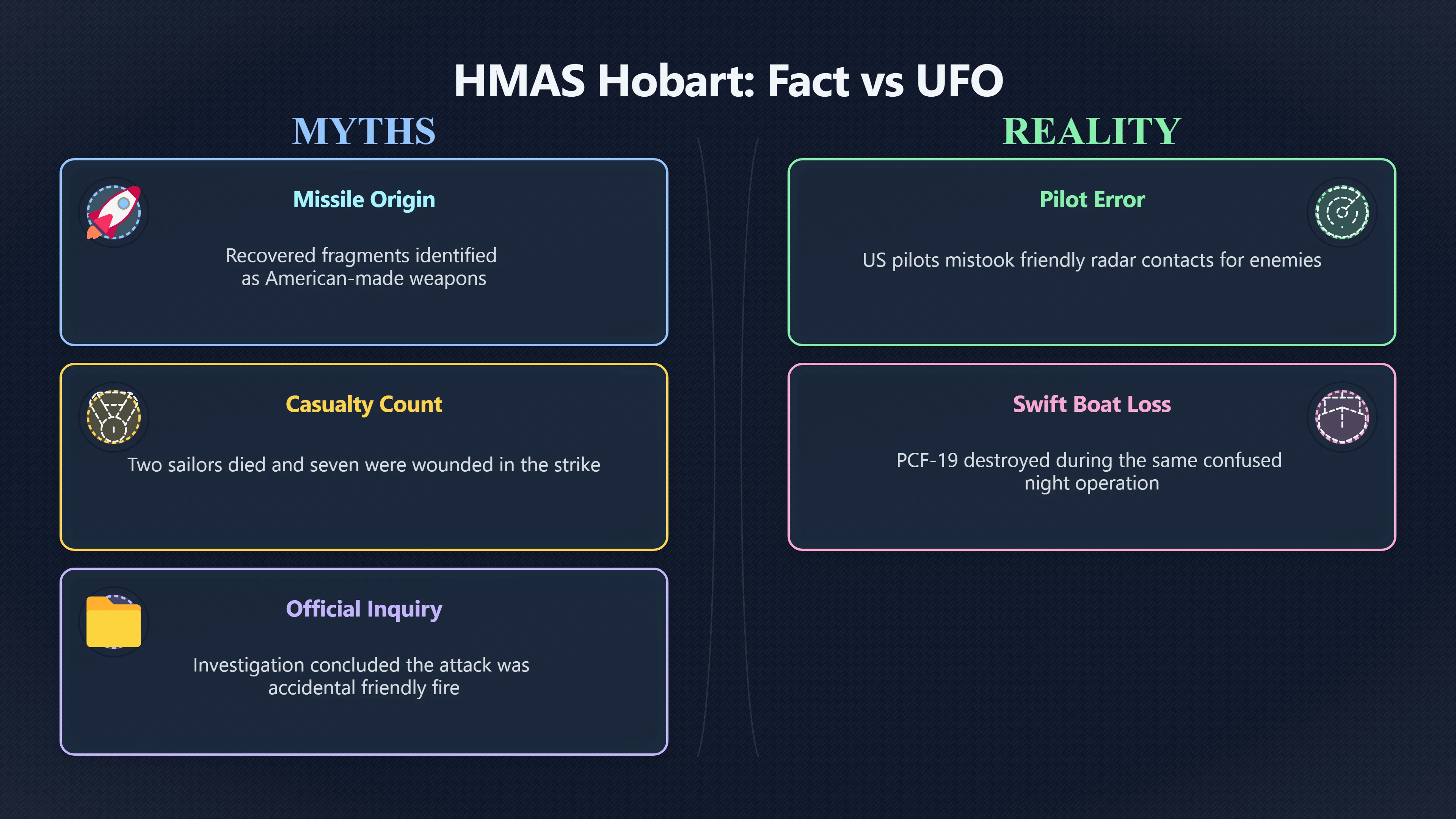 HMAS Hobart: Fact vs UFO

MYTHS

Missile Origin

Recovered fragments identified as American-made weapons

Casualty Count

Two sailors died and seven were wounded in the strike

Official Inquiry

Investigation concluded the attack was accidental friendly fire

REALITY

Pilot Error

US pilots mistook friendly radar contacts for enemies

Swift Boat Loss

PCF-19 destroyed during the same confused night operation